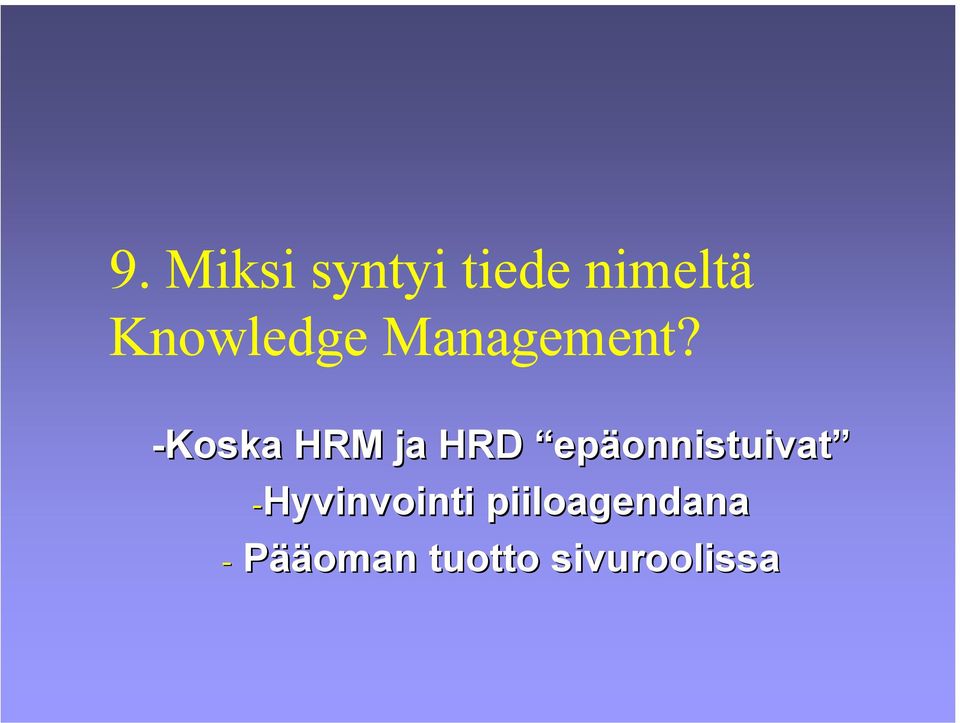 9. Miksi syntyi tiede nimeltä Knowledge Management?

-Koska HRM ja HRD “epäonnistuivat”

-Hyvinvointi piiloagendana

- Pääoman tuotto sivuroolissa